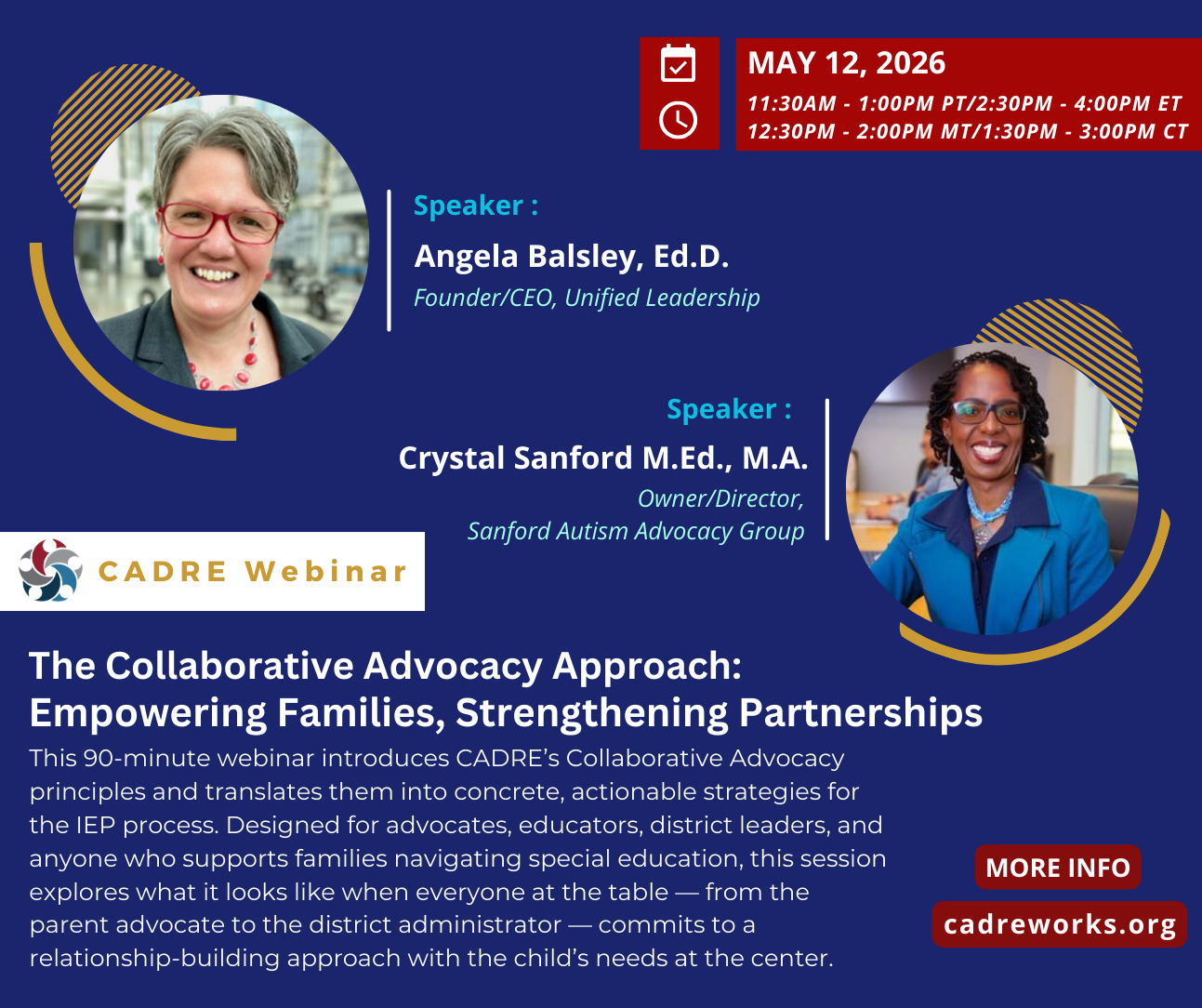 MAY 12, 2026
11:30AM - 1:00PM PT/2:30PM - 4:00PM ET
12:30PM - 2:00PM MT/1:30PM - 3:00PM CT

Speaker :
Angela Balsley, Ed.D.
Founder/CEO, Unified Leadership

Speaker :
Crystal Sanford M.Ed., M.A.
Owner/Director,
Sanford Autism Advocacy Group

CADRE Webinar

The Collaborative Advocacy Approach: Empowering Families, Strengthening Partnerships

This 90-minute webinar introduces CADRE's Collaborative Advocacy principles and translates them into concrete, actionable strategies for the IEP process. Designed for advocates, educators, district leaders, and anyone who supports families navigating special education, this session explores what it looks like when everyone at the table — from the parent advocate to the district administrator — commits to a relationship-building approach with the child's needs at the center.

MORE INFO
cadreworks.org